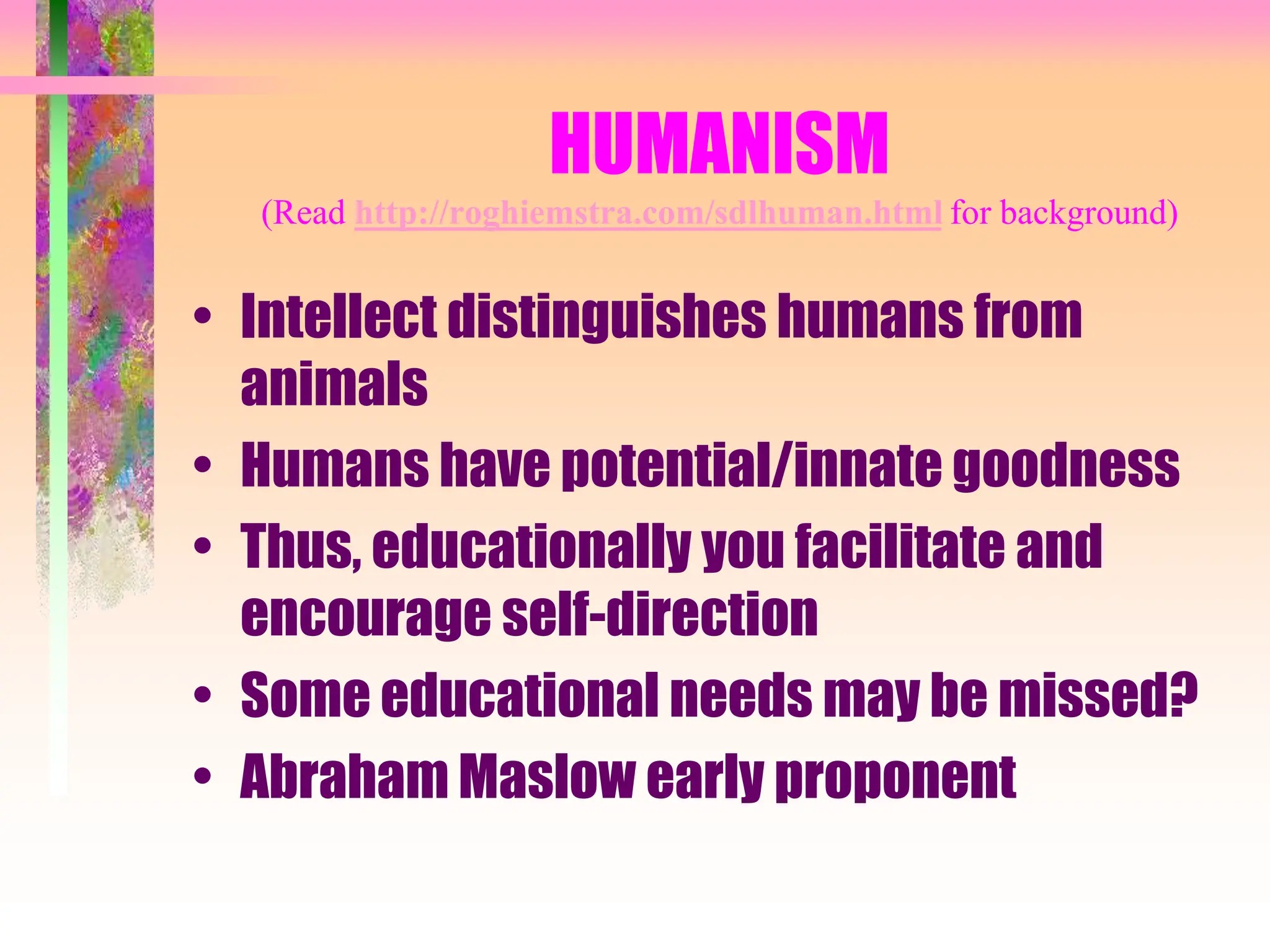 HUMANISM

(Read http://roghiemstra.com/sdlhuman.html for background)

• Intellect distinguishes humans from animals
• Humans have potential/innate goodness
• Thus, educationally you facilitate and encourage self-direction
• Some educational needs may be missed?
• Abraham Maslow early proponent